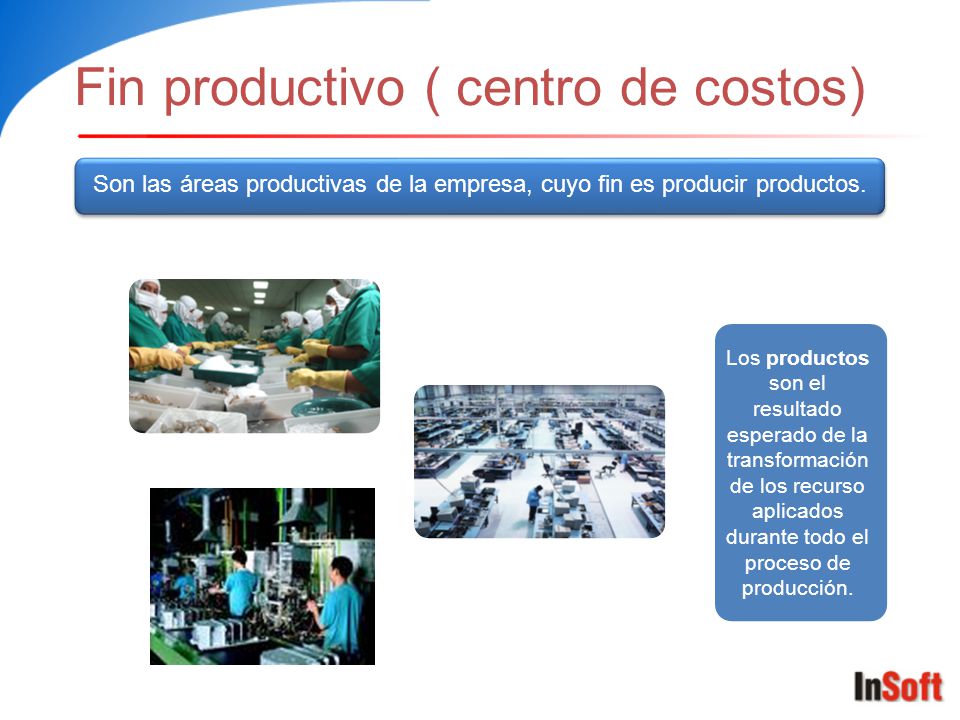 Fin productivo ( centro de costos)

Son las áreas productivas de la empresa, cuyo fin es producir productos.

Los productos son el resultado esperado de la transformación de los recurso aplicados durante todo el proceso de producción.

InSoft